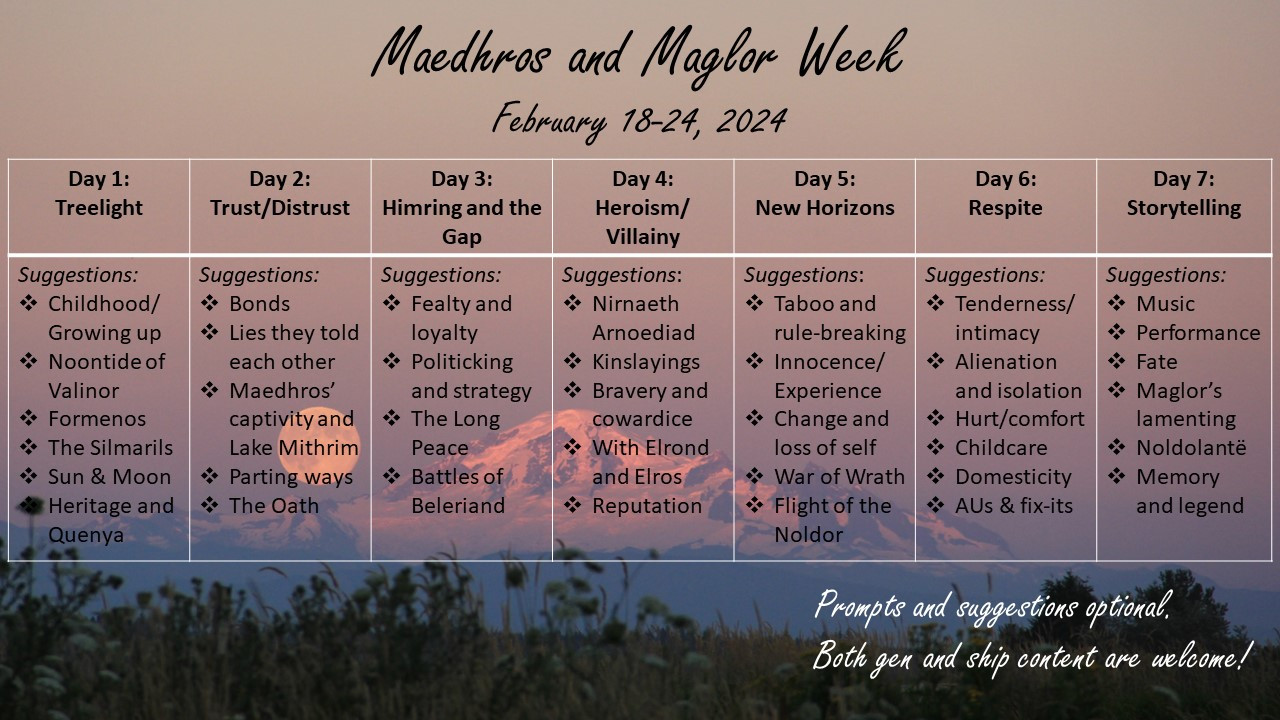 Maedhros and Maglor Week

February 18-24, 2024

| Day 1: Treelight | Day 2: Trust/Distrust | Day 3: Himring and the Gap | Day 4: Heroism/ Villainy | Day 5: New Horizons | Day 6: Respite | Day 7: Storytelling |
|---|---|---|---|---|---|---|
| Suggestions: ❖ Childhood/ Growing up ❖ Noontide of Valinor ❖ Formenos ❖ The Silmarils ❖ Sun & Moon ❖ Heritage and Quenya | Suggestions: ❖ Bonds ❖ Lies they told each other ❖ Maedhros' captivity and Lake Mithrim ❖ Parting ways ❖ The Oath | Suggestions: ❖ Fealty and loyalty ❖ Politicking and strategy ❖ The Long Peace ❖ Battles of Beleriand | Suggestions: ❖ Nirnaeth Arnoediad ❖ Kinslayings ❖ Bravery and cowardice ❖ With Elrond and Elros ❖ Reputation | Suggestions: ❖ Taboo and rule-breaking ❖ Innocence/ Experience ❖ Change and loss of self ❖ War of Wrath ❖ Flight of the Noldor | Suggestions: ❖ Tenderness/ intimacy ❖ Alienation and isolation ❖ Hurt/comfort ❖ Childcare ❖ Domesticity ❖ AUs & fix-its | Suggestions: ❖ Music ❖ Performance ❖ Fate ❖ Maglor's lamenting ❖ Noldolantë ❖ Memory and legend |

Prompts and suggestions optional.
Both gen and ship content are welcome!